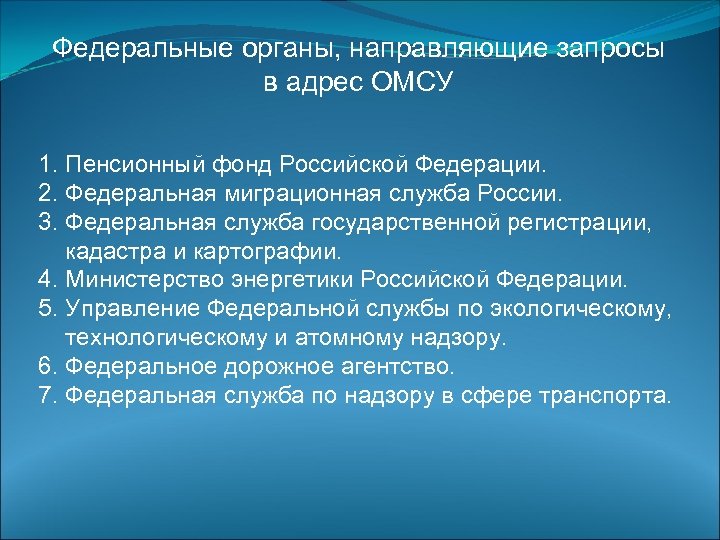 Федеральные органы, направляющие запросы в адрес ОМСУ

1. Пенсионный фонд Российской Федерации.
2. Федеральная миграционная служба России.
3. Федеральная служба государственной регистрации, кадастра и картографии.
4. Министерство энергетики Российской Федерации.
5. Управление Федеральной службы по экологическому, технологическому и атомному надзору.
6. Федеральное дорожное агентство.
7. Федеральная служба по надзору в сфере транспорта.